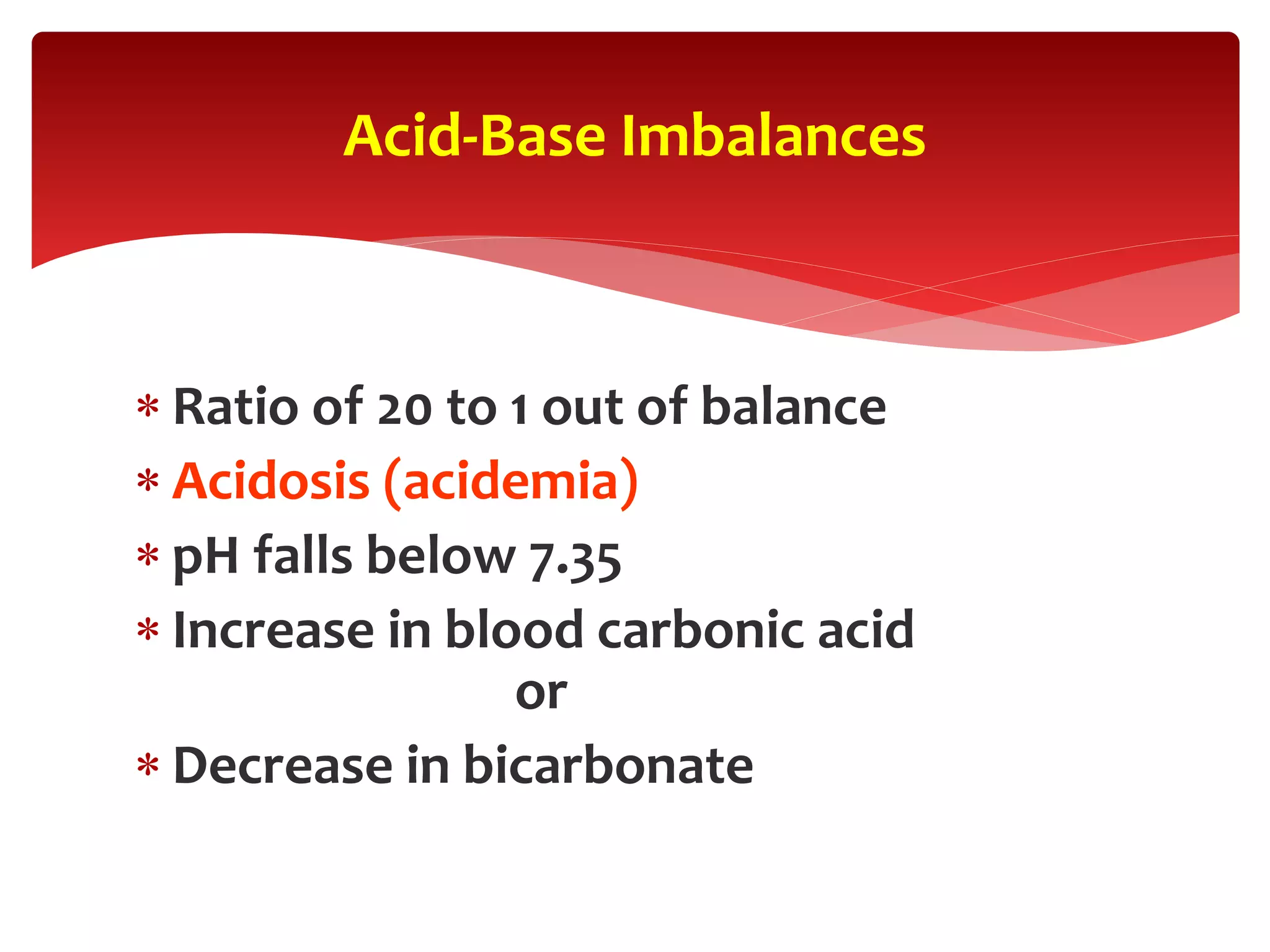 Acid-Base Imbalances

* Ratio of 20 to 1 out of balance
* Acidosis (acidemia)
* pH falls below 7.35
* Increase in blood carbonic acid
or
* Decrease in bicarbonate